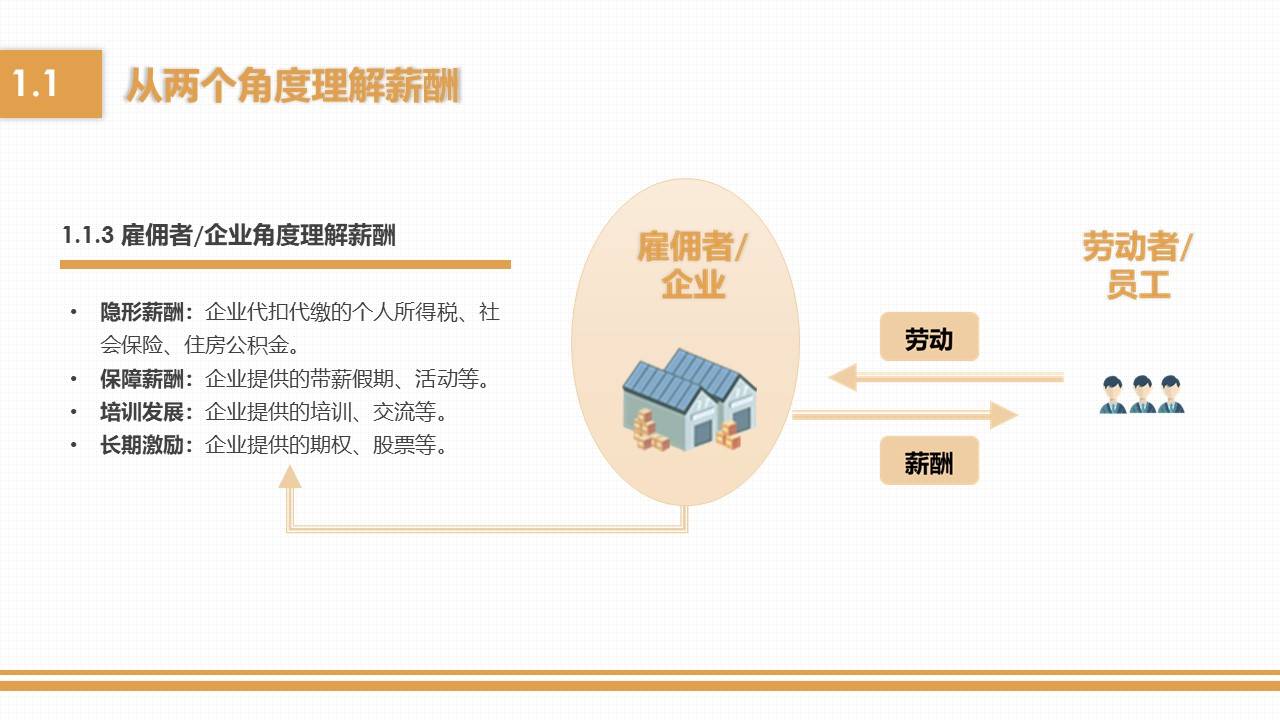 1.1 从两个角度理解薪酬

1.1.3 雇佣者/企业角度理解薪酬

• 隐形薪酬：企业代扣代缴的个人所得税、社会保险、住房公积金。
• 保障薪酬：企业提供的带薪假期、活动等。
• 培训发展：企业提供的培训、交流等。
• 长期激励：企业提供的期权、股票等。

雇佣者/企业

劳动者/员工

劳动

薪酬